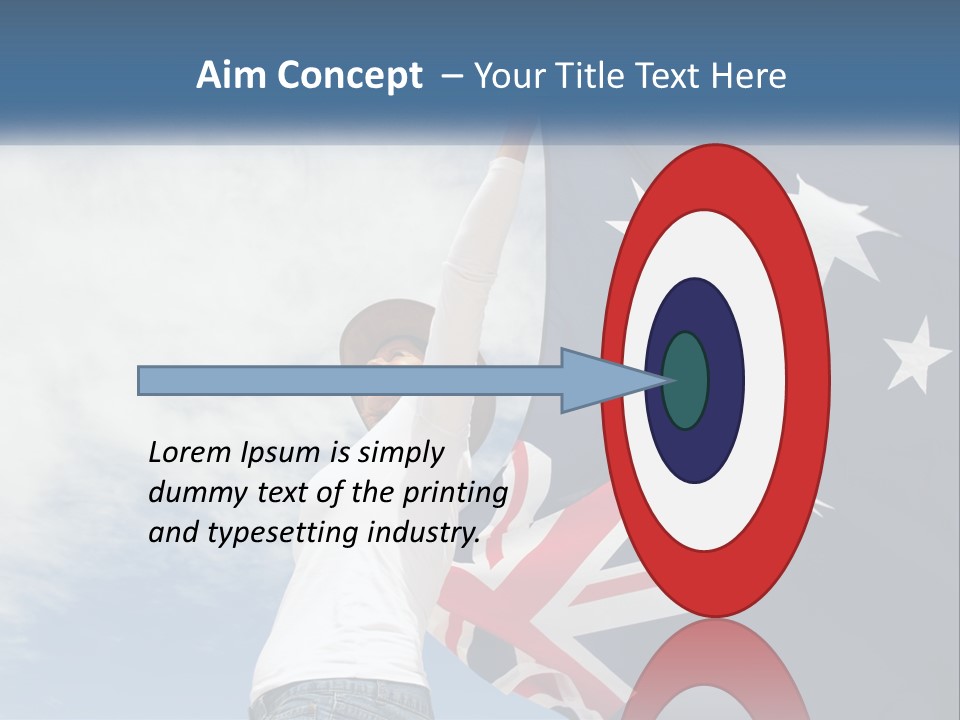 Aim Concept – Your Title Text Here

Lorem Ipsum is simply dummy text of the printing and typesetting industry.